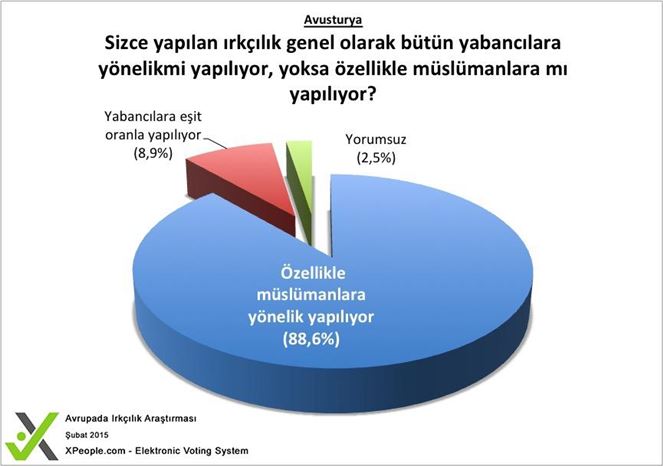 Avusturya

Sizce yapılan ırkçılık genel olarak bütün yabancılara yönelikmi yapılıyor, yoksa özellikle müslümanlara mı yapılıyor?

Yabancılara eşit oranla yapılıyor (8,9%)

Yorumsuz (2,5%)

Özellikle müslümanlara yönelik yapılıyor (88,6%)

Avrupada Irkçılık Araştırması

Şubat 2015

XPeople.com - Elektronic Voting System